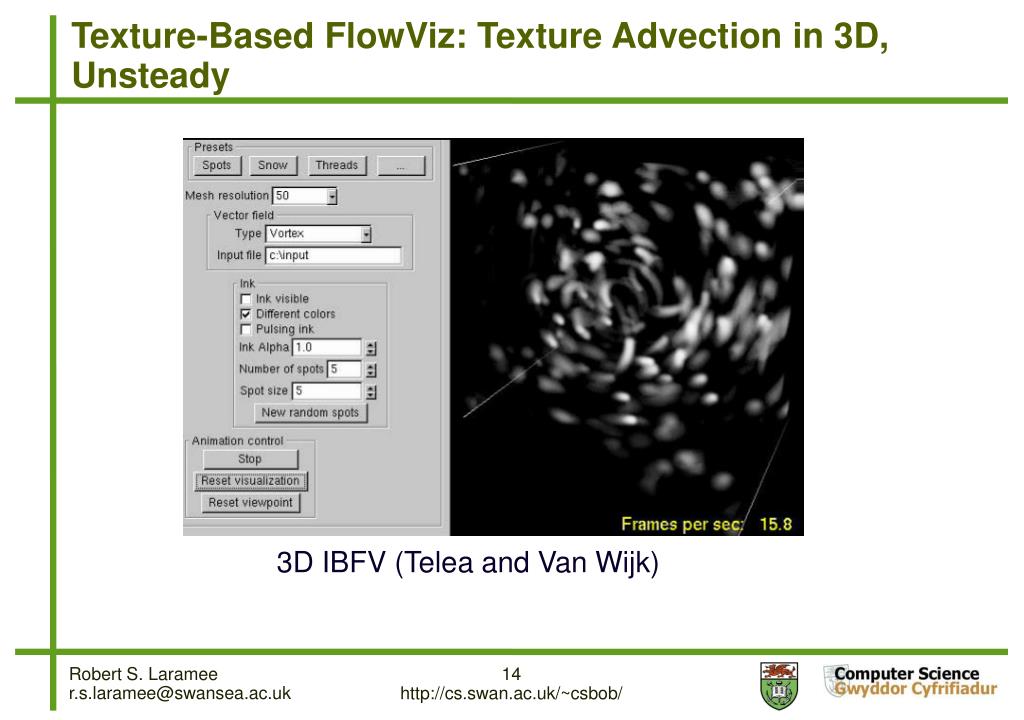 Texture-Based FlowViz: Texture Advection in 3D, Unsteady

Presets
Spots Snow Threads ...
Mesh resolution 50
Vector field
Type Vortex
Input file c:\input
Ink
Ink visible
Different colors
Pulsing ink
Ink Alpha 1.0
Number of spots 5
Spot size 5
New random spots
Animation control
Stop
Reset visualization
Reset viewpoint

Frames per sec: 15.8

3D IBFV (Telea and Van Wijk)

Robert S. Laramee
r.s.laramee@swansea.ac.uk

14
http://cs.swan.ac.uk/~csbob/

Computer Science
Gwyddor Cyfrifiadur